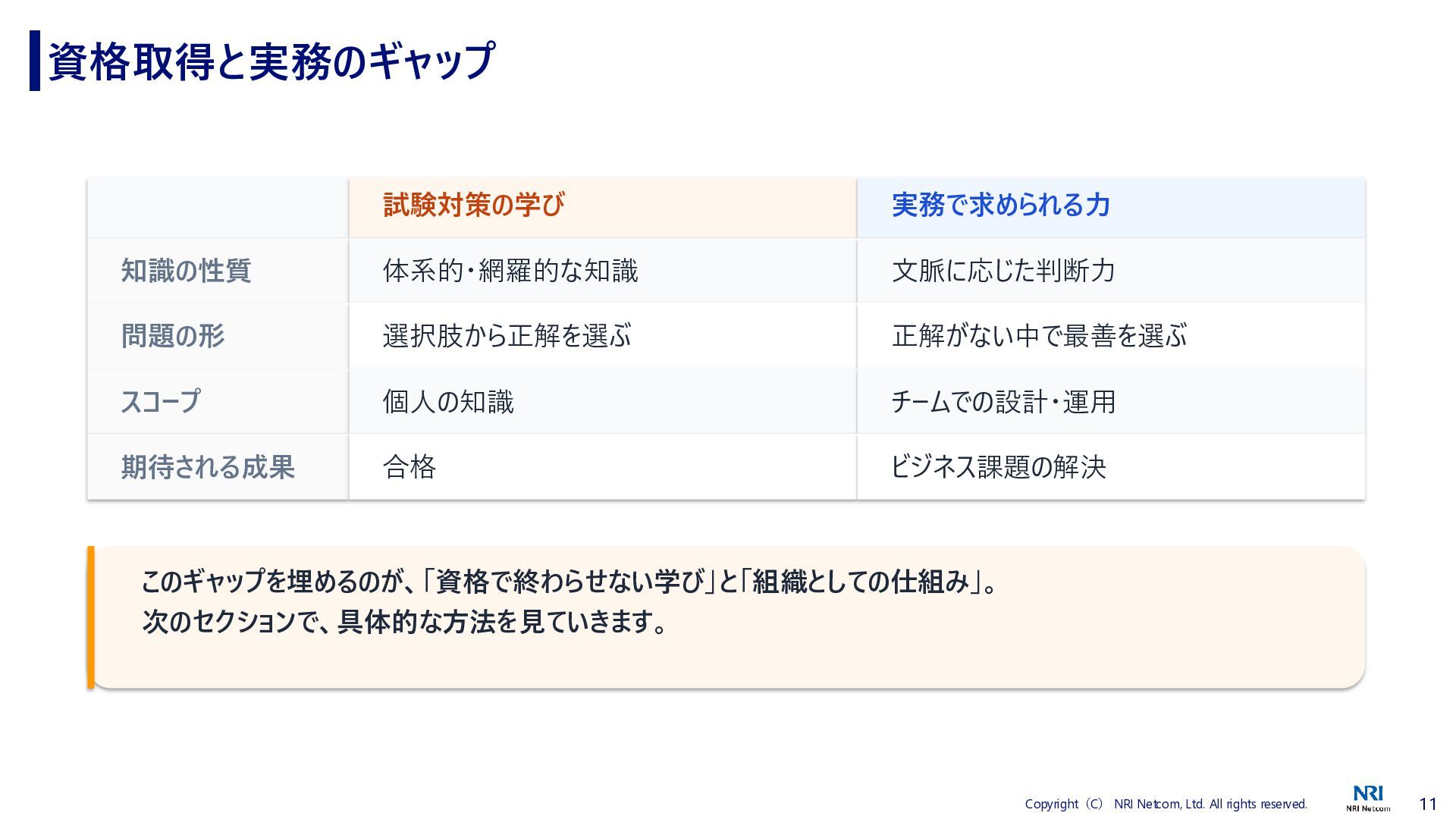 資格取得と実務のギャップ

| | 試験対策の学び | 実務で求められる力 |
|---|---|---|
| 知識の性質 | 体系的・網羅的な知識 | 文脈に応じた判断力 |
| 問題の形 | 選択肢から正解を選ぶ | 正解がない中で最善を選ぶ |
| スコープ | 個人の知識 | チームでの設計・運用 |
| 期待される成果 | 合格 | ビジネス課題の解決 |

このギャップを埋めるのが、「資格で終わらせない学び」と「組織としての仕組み」。
次のセクションで、具体的な方法を見ていきます。

Copyright（C） NRI Netcom, Ltd. All rights reserved.

NRI
NRI Netcom

11